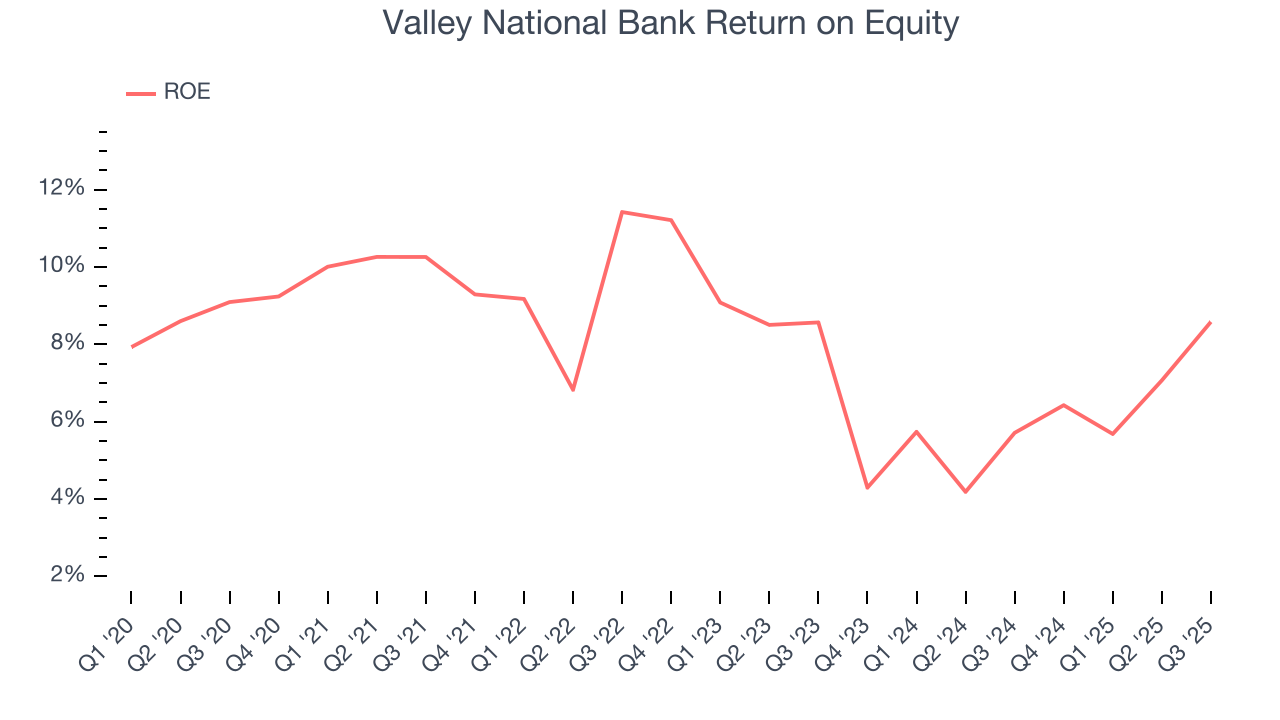 Valley National Bank Return on Equity

ROE

12%
10%
8%
6%
4%
2%

Q1 '20
Q2 '20
Q3 '20
Q4 '20
Q1 '21
Q2 '21
Q3 '21
Q4 '21
Q1 '22
Q2 '22
Q3 '22
Q4 '22
Q1 '23
Q2 '23
Q3 '23
Q4 '23
Q1 '24
Q2 '24
Q3 '24
Q4 '24
Q1 '25
Q2 '25
Q3 '25